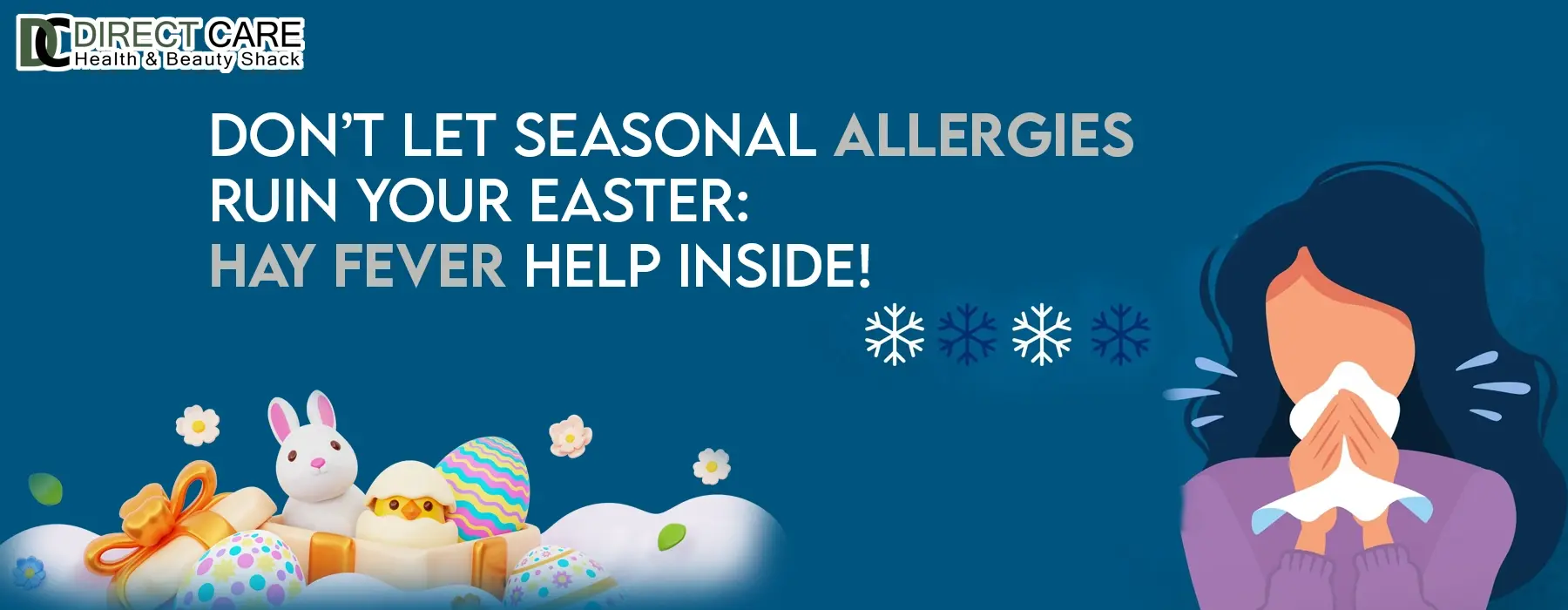 DC DIRECT CARE
Health & Beauty Shack

DON'T LET SEASONAL ALLERGIES RUIN YOUR EASTER: HAY FEVER HELP INSIDE!